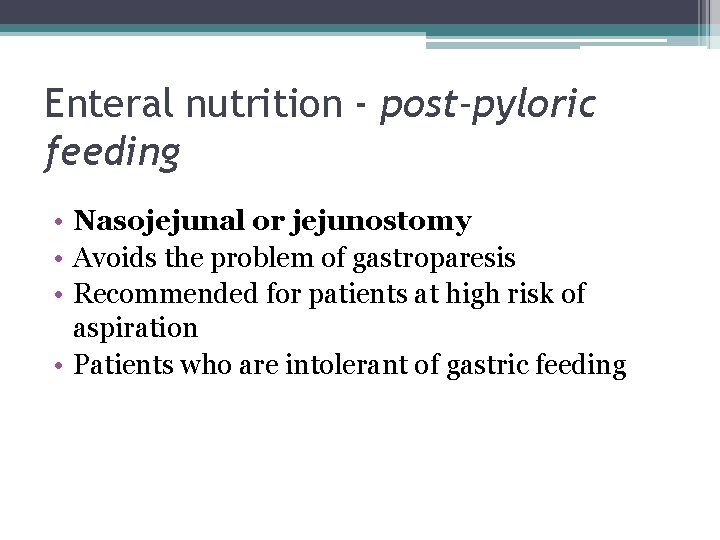 Enteral nutrition - post-pyloric feeding

• Nasojejunal or jejunostomy
• Avoids the problem of gastroparesis
• Recommended for patients at high risk of aspiration
• Patients who are intolerant of gastric feeding